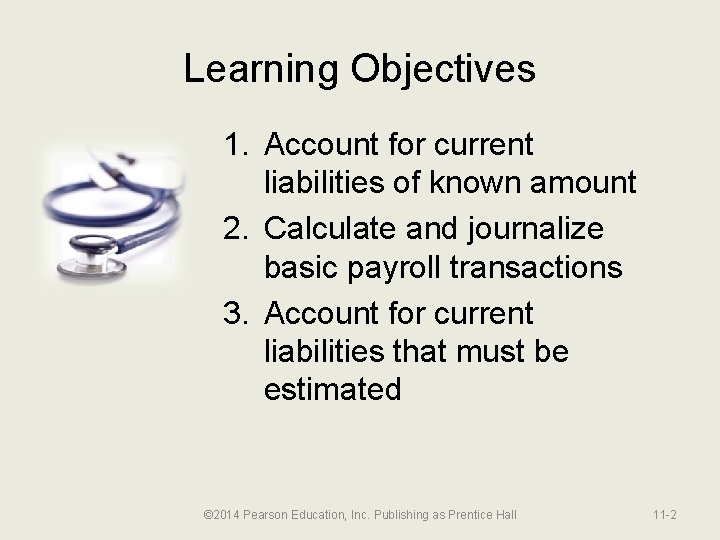 Learning Objectives

1. Account for current liabilities of known amount
2. Calculate and journalize basic payroll transactions
3. Account for current liabilities that must be estimated

©2014 Pearson Education, Inc. Publishing as Prentice Hall

11-2